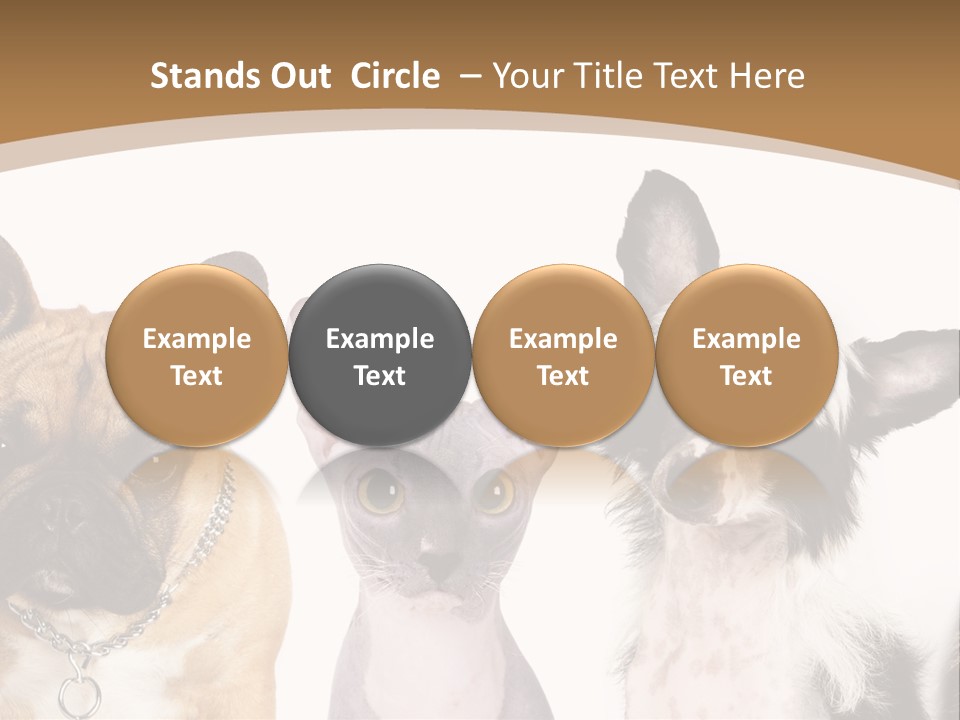 Stands Out Circle – Your Title Text Here

Example Text

Example Text

Example Text

Example Text